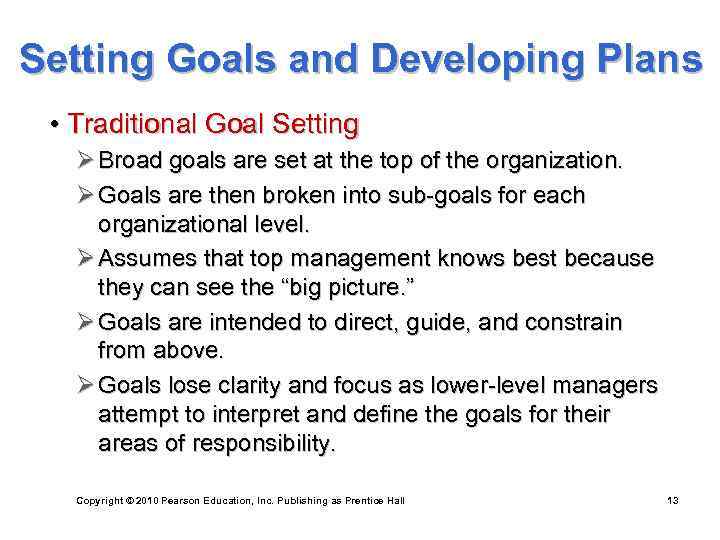 Setting Goals and Developing Plans

• Traditional Goal Setting

➢ Broad goals are set at the top of the organization.

➢ Goals are then broken into sub-goals for each organizational level.

➢ Assumes that top management knows best because they can see the “big picture.”

➢ Goals are intended to direct, guide, and constrain from above.

➢ Goals lose clarity and focus as lower-level managers attempt to interpret and define the goals for their areas of responsibility.

Copyright © 2010 Pearson Education, Inc. Publishing as Prentice Hall

13